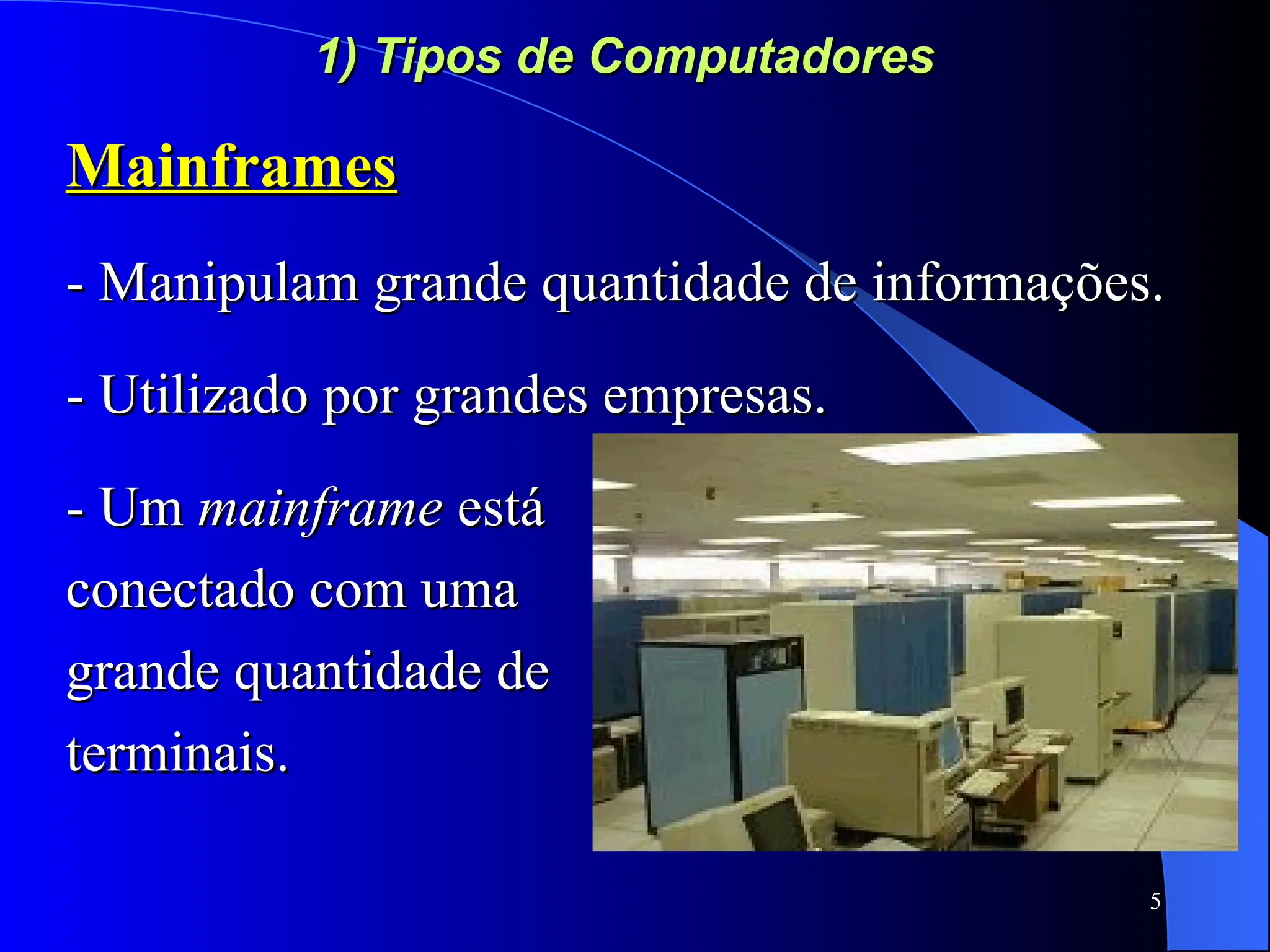 1) Tipos de Computadores

Mainframes

- Manipulam grande quantidade de informações.

- Utilizado por grandes empresas.

- Um mainframe está conectado com uma grande quantidade de terminais.

5